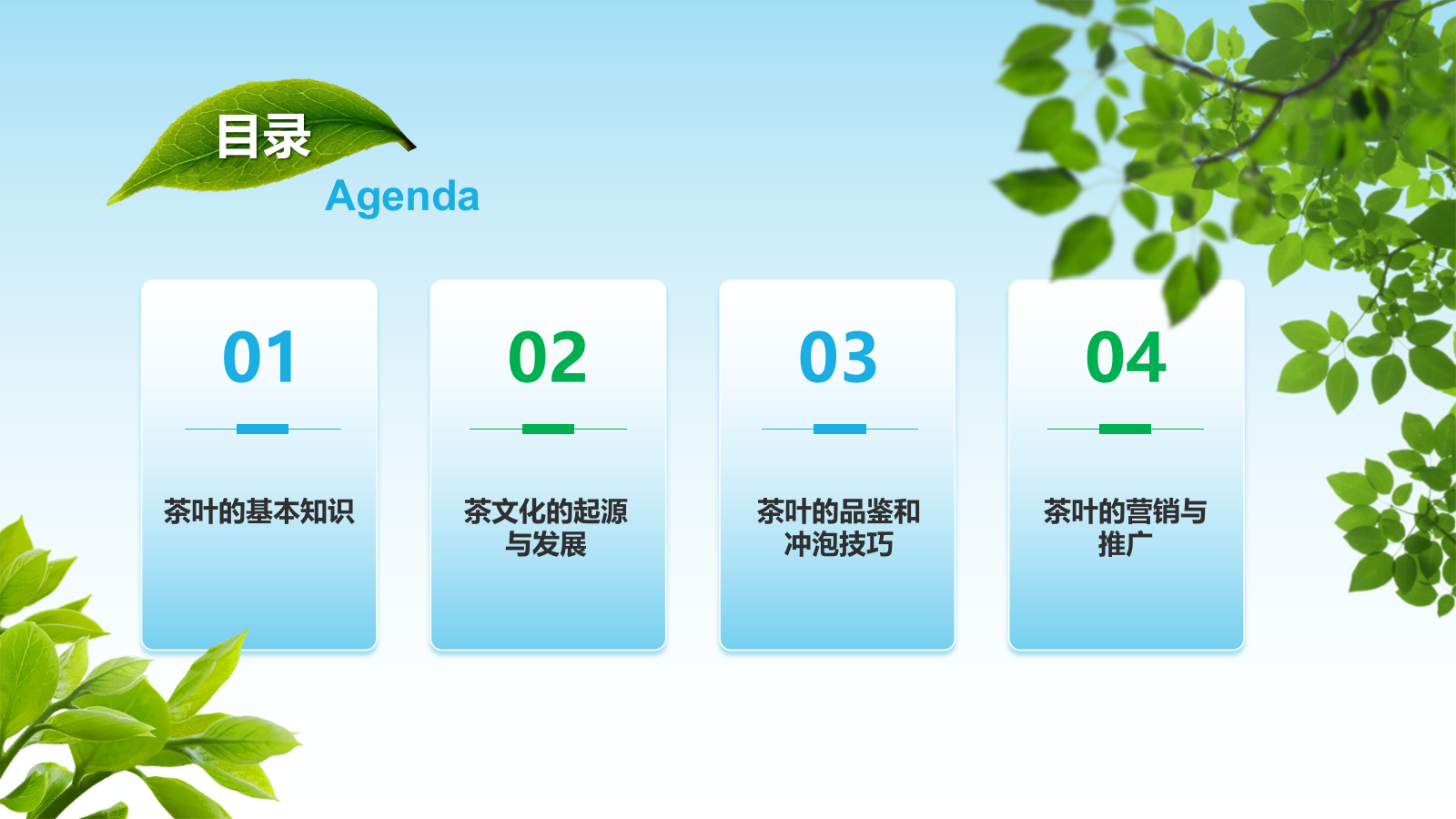 目录
Agenda

01
茶叶的基本知识

02
茶文化的起源与发展

03
茶叶的品鉴和冲泡技巧

04
茶叶的营销与推广